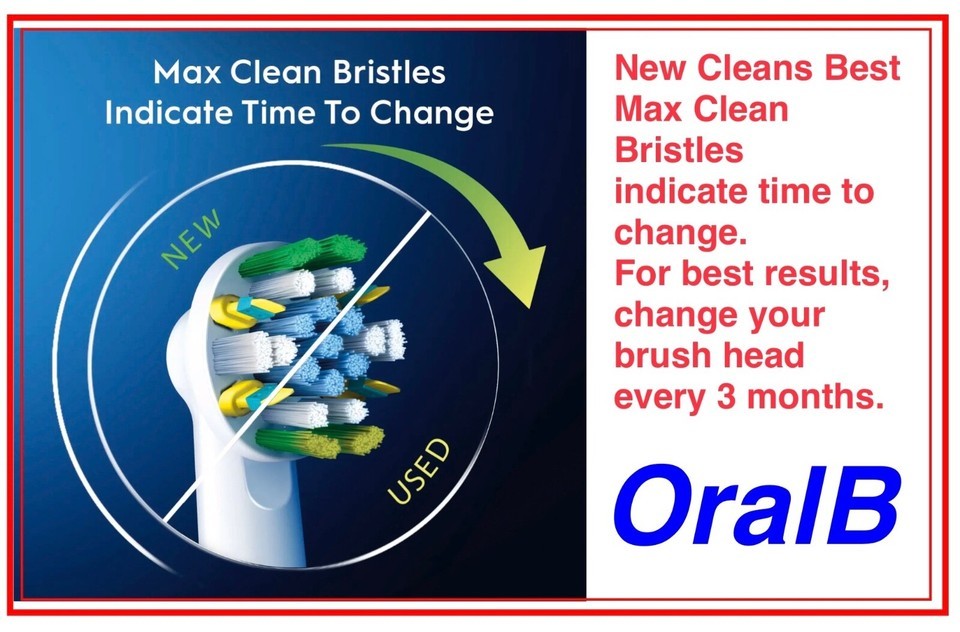 Max Clean Bristles
Indicate Time To Change

NEW

USED

New Cleans Best Max Clean Bristles indicate time to change.
For best results, change your brush head every 3 months.

OralB